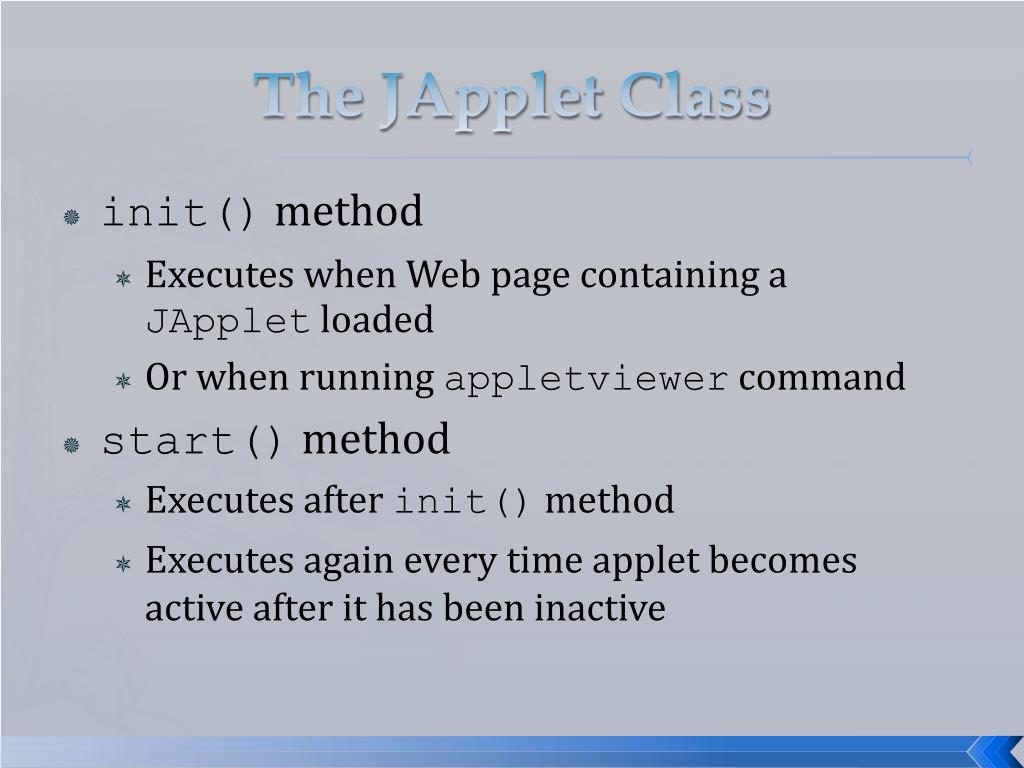 The JApplet Class

init() method

Executes when Web page containing a JApplet loaded

Or when running appletviewer command

start() method

Executes after init() method

Executes again every time applet becomes active after it has been inactive